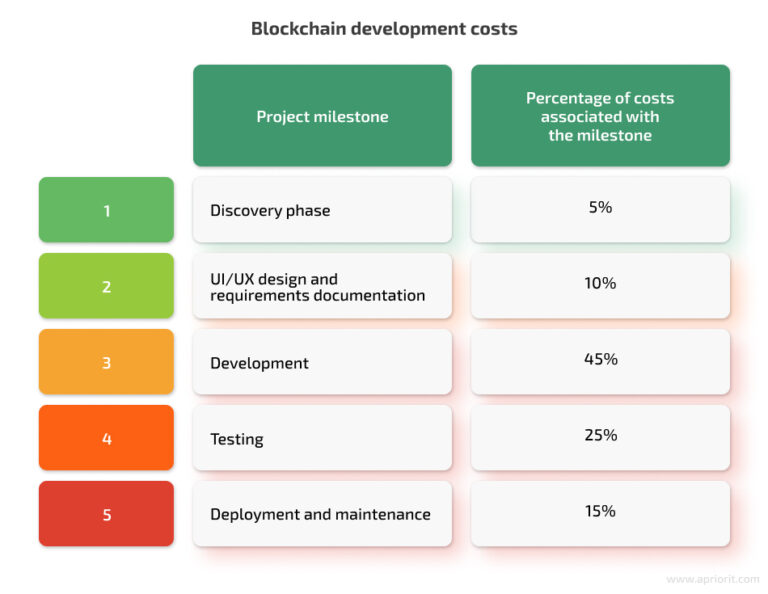 Blockchain development costs

|  | Project milestone | Percentage of costs associated with the milestone |
|---|---|---|
| 1 | Discovery phase | 5% |
| 2 | UI/UX design and requirements documentation | 10% |
| 3 | Development | 45% |
| 4 | Testing | 25% |
| 5 | Deployment and maintenance | 15% |

www.apriorit.com